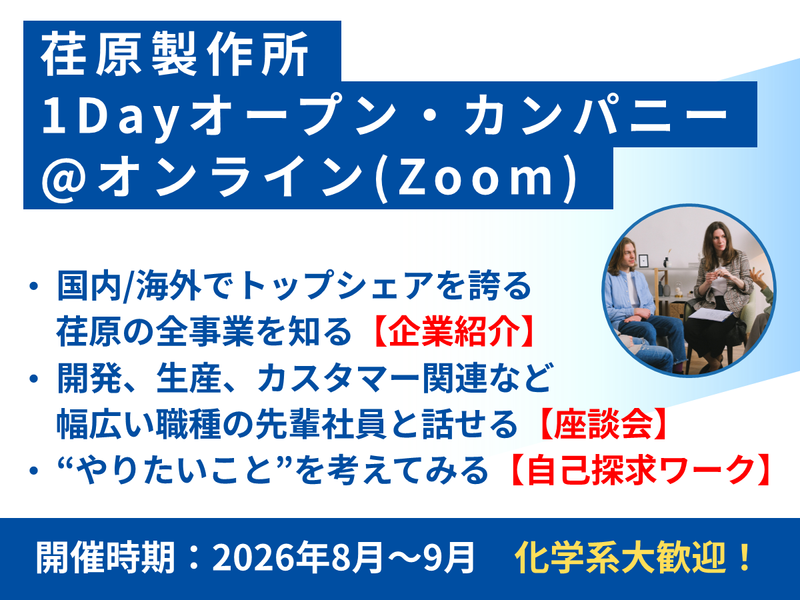 荏原製作所
1Dayオープン・カンパニー
@オンライン(Zoom)

・国内/海外でトップシェアを誇る荏原の全事業を知る【企業紹介】
・開発、生産、カスタマー関連など幅広い職種の先輩社員と話せる【座談会】
・“やりたいこと”を考えてみる【自己探求ワーク】

開催時期：2026年8月～9月　化学系大歓迎！